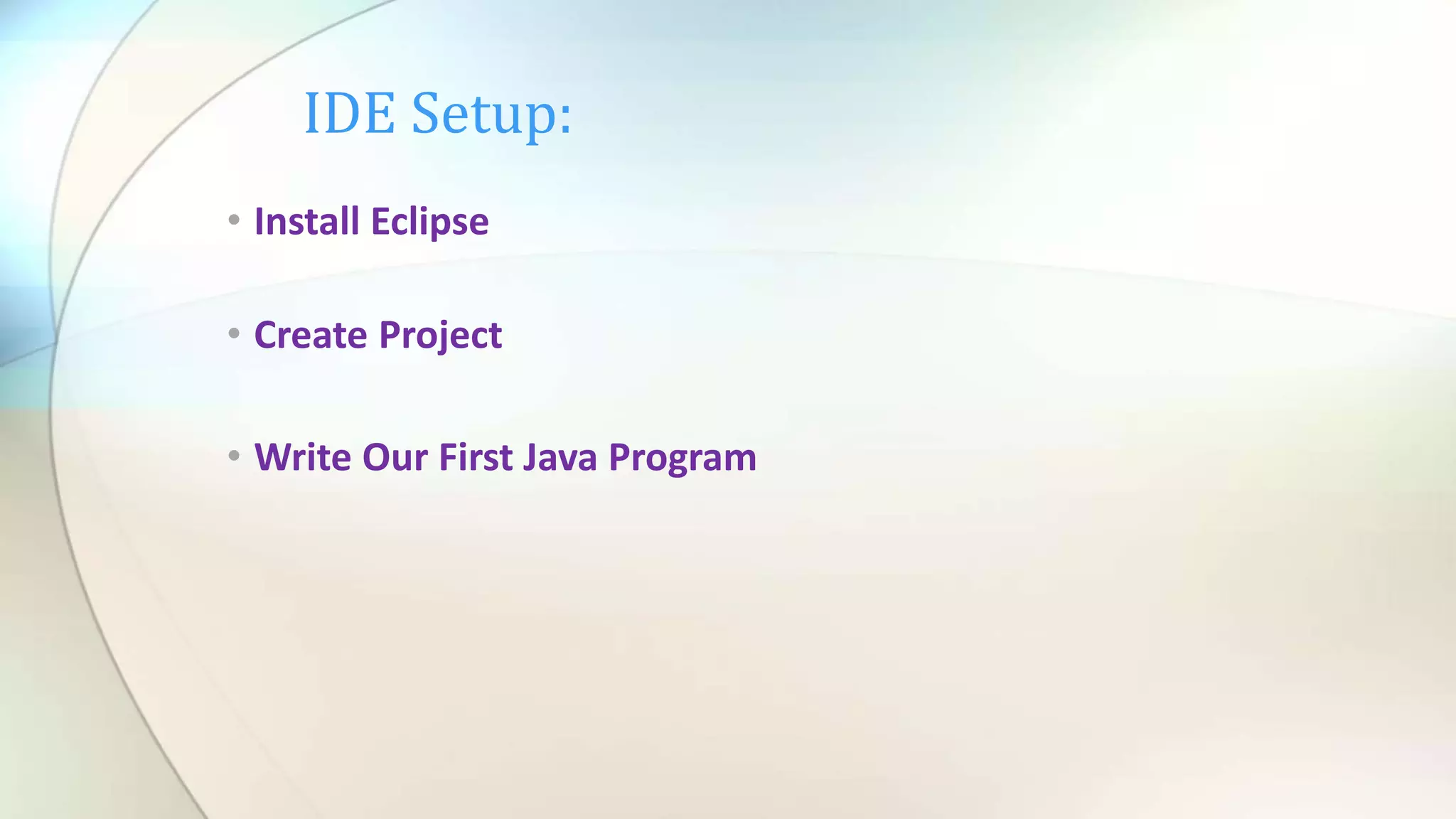 IDE Setup:

• Install Eclipse

• Create Project

• Write Our First Java Program